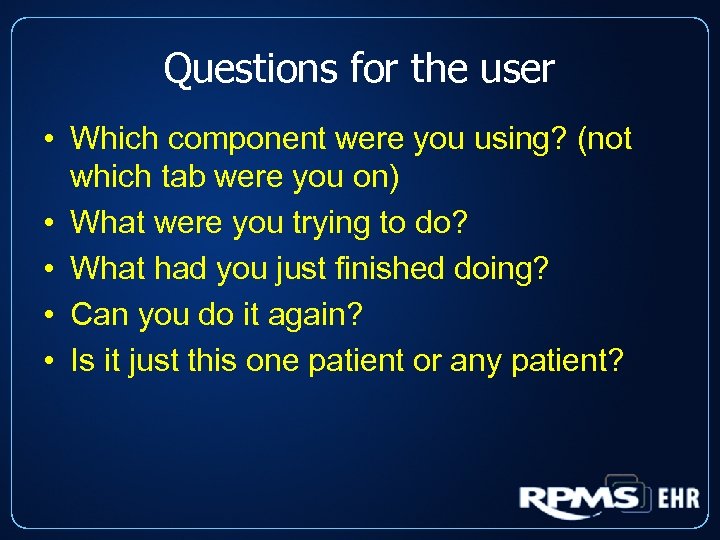 Questions for the user

• Which component were you using? (not which tab were you on)
• What were you trying to do?
• What had you just finished doing?
• Can you do it again?
• Is it just this one patient or any patient?

RPMS EHR